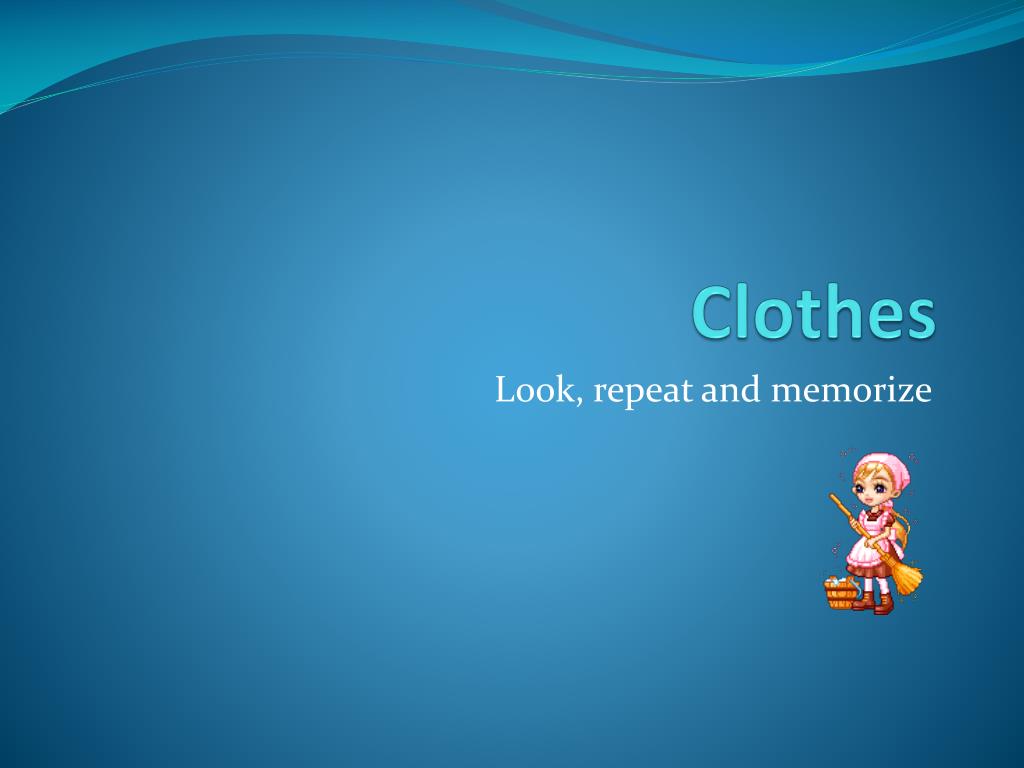 Clothes

Look, repeat and memorize